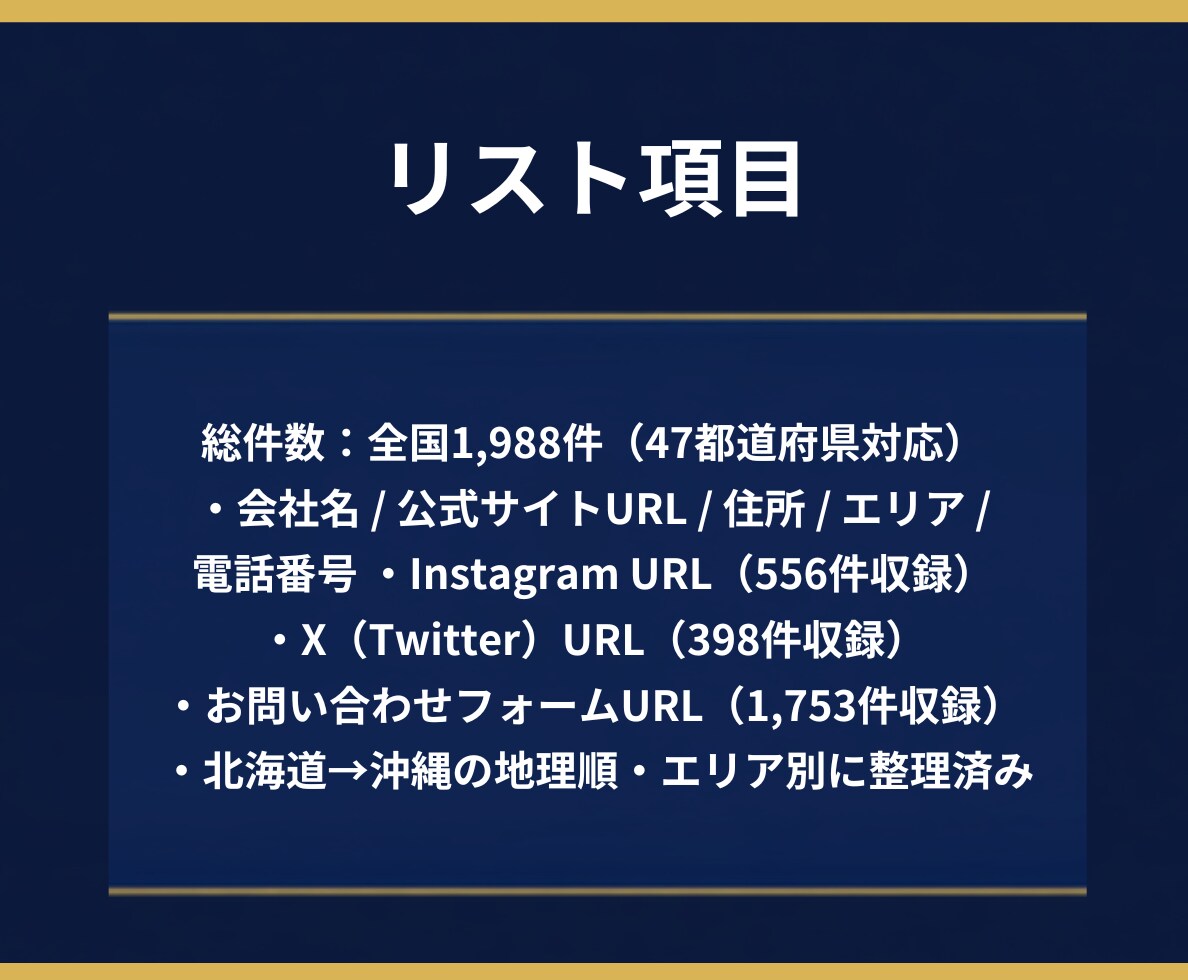 リスト項目

総件数：全国1,988件（47都道府県対応）
・会社名 / 公式サイトURL / 住所 / エリア / 電話番号 ・Instagram URL（556件収録）
・X（Twitter）URL（398件収録）
・お問い合わせフォームURL（1,753件収録）
・北海道→沖縄の地理順・エリア別に整理済み